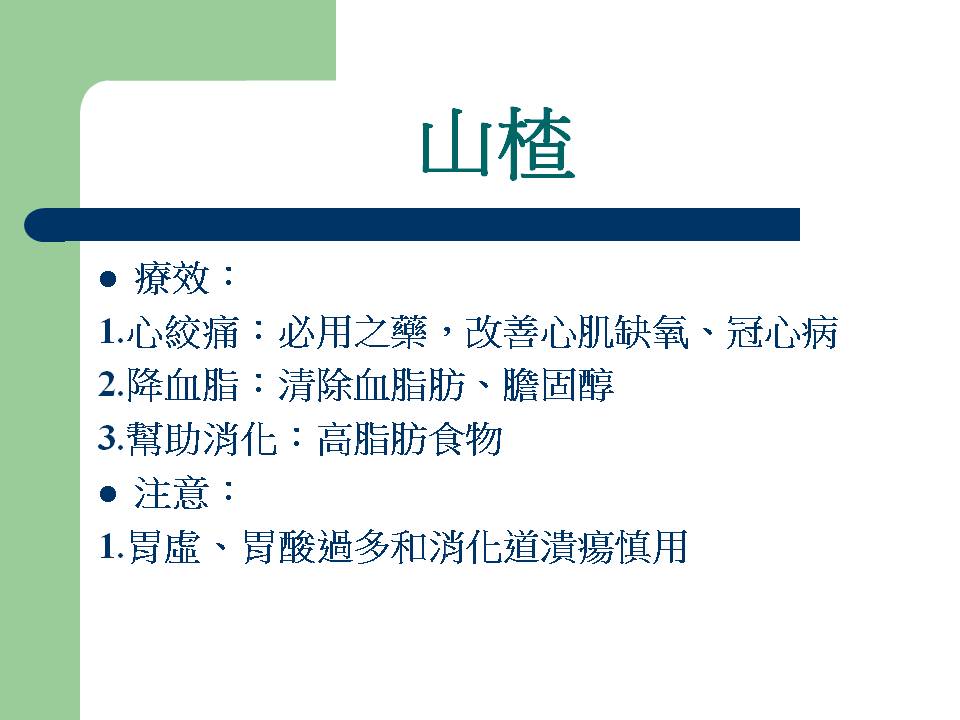 山楂

● 療效：

1.心絞痛：必用之藥，改善心肌缺氧、冠心病

2.降血脂：清除血脂肪、膽固醇

3.幫助消化：高脂肪食物

● 注意：

1.胃虛、胃酸過多和消化道潰瘍慎用